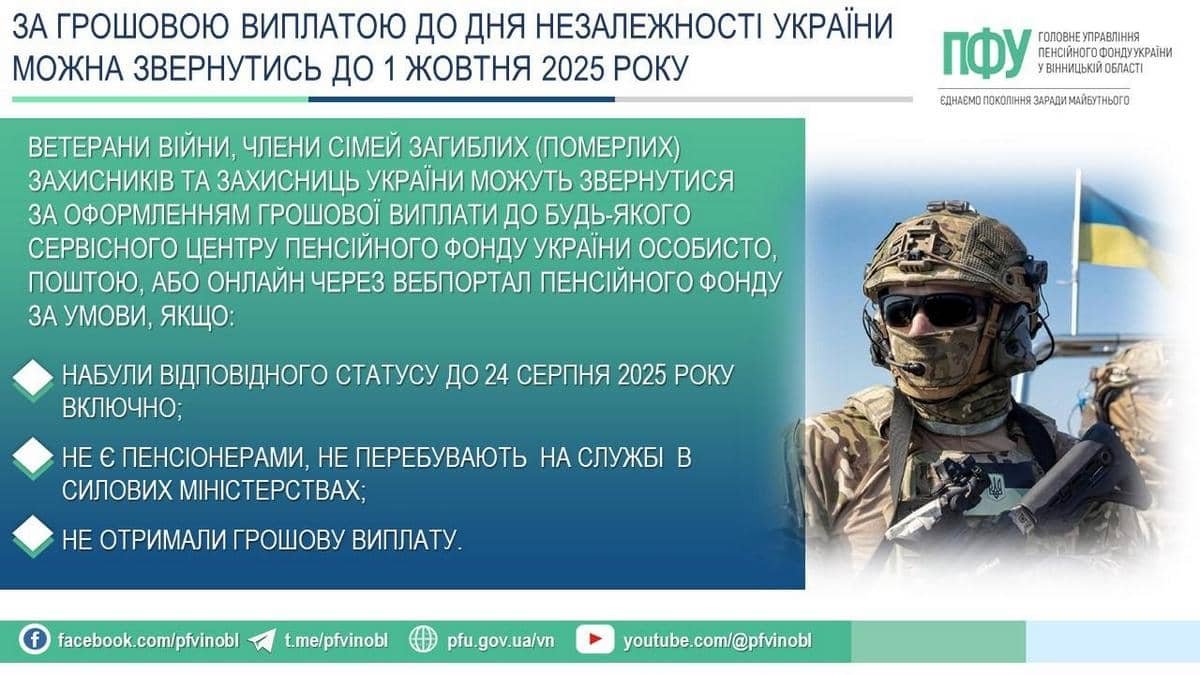 ЗА ГРОШОВОЮ ВИПЛАТОЮ ДО ДНЯ НЕЗАЛЕЖНОСТІ УКРАЇНИ МОЖНА ЗВЕРНУТИСЬ ДО 1 ЖОВТНЯ 2025 РОКУ

ПФУ ГОЛОВНЕ УПРАВЛІННЯ ПЕНСІЙНОГО ФОНДУ УКРАЇНИ У ВІННИЦЬКІЙ ОБЛАСТІ

ЄДНАЄМО ПОКОЛІННЯ ЗАРАДИ МАЙБУТНЬОГО

ВЕТЕРАНИ ВІЙНИ, ЧЛЕНИ СІМЕЙ ЗАГИБЛИХ (ПОМЕРЛИХ) ЗАХИСНИКІВ ТА ЗАХИСНИЦЬ УКРАЇНИ МОЖУТЬ ЗВЕРНУТИСЯ ЗА ОФОРМЛЕННЯМ ГРОШОВОЇ ВИПЛАТИ ДО БУДЬ-ЯКОГО СЕРВІСНОГО ЦЕНТРУ ПЕНСІЙНОГО ФОНДУ УКРАЇНИ ОСОБИСТО, ПОШТОЮ, АБО ОНЛАЙН ЧЕРЕЗ ВЕБПОРТАЛ ПЕНСІЙНОГО ФОНДУ ЗА УМОВИ, ЯКЩО:

НАБУЛИ ВІДПОВІДНОГО СТАТУСУ ДО 24 СЕРПНЯ 2025 РОКУ ВКЛЮЧНО;

НЕ Є ПЕНСІОНЕРАМИ, НЕ ПЕРЕБУВАЮТЬ НА СЛУЖБІ В СИЛОВИХ МІНІСТЕРСТВАХ;

НЕ ОТРИМАЛИ ГРОШОВУ ВИПЛАТУ.

facebook.com/pfvinobl t.me/pfvinobl pfu.gov.ua/vn youtube.com/@pfvinobl